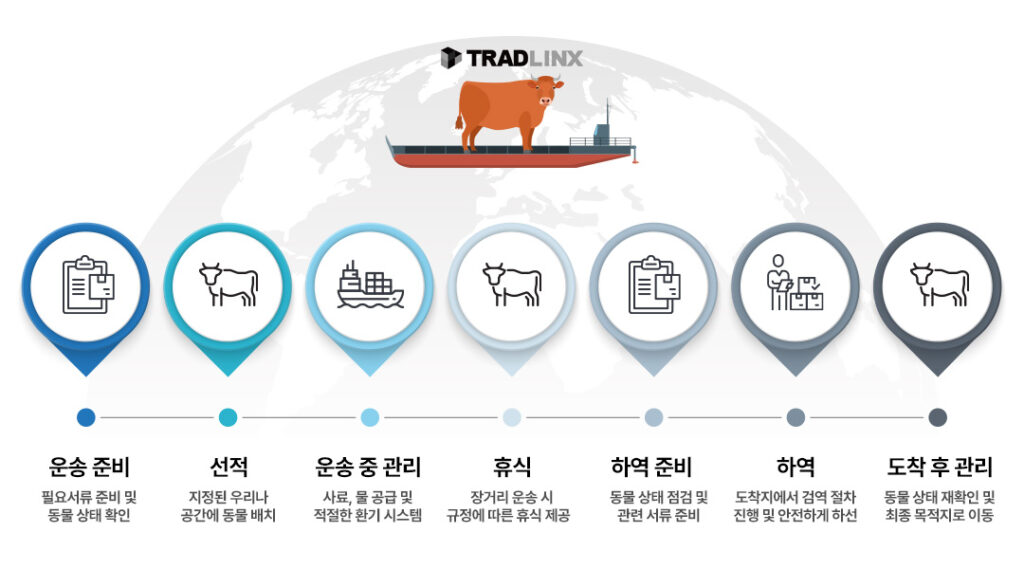 TRADLINX

운송 준비
필요서류 준비 및 동물 상태 확인

선적
지정된 우리나 공간에 동물 배치

운송 중 관리
사료, 물 공급 및 적절한 환기 시스템

휴식
장거리 운송 시 규정에 따른 휴식 제공

하역 준비
동물 상태 점검 및 관련 서류 준비

하역
도착지에서 검역 절차 진행 및 안전하게 하선

도착 후 관리
동물 상태 재확인 및 최종 목적지로 이동